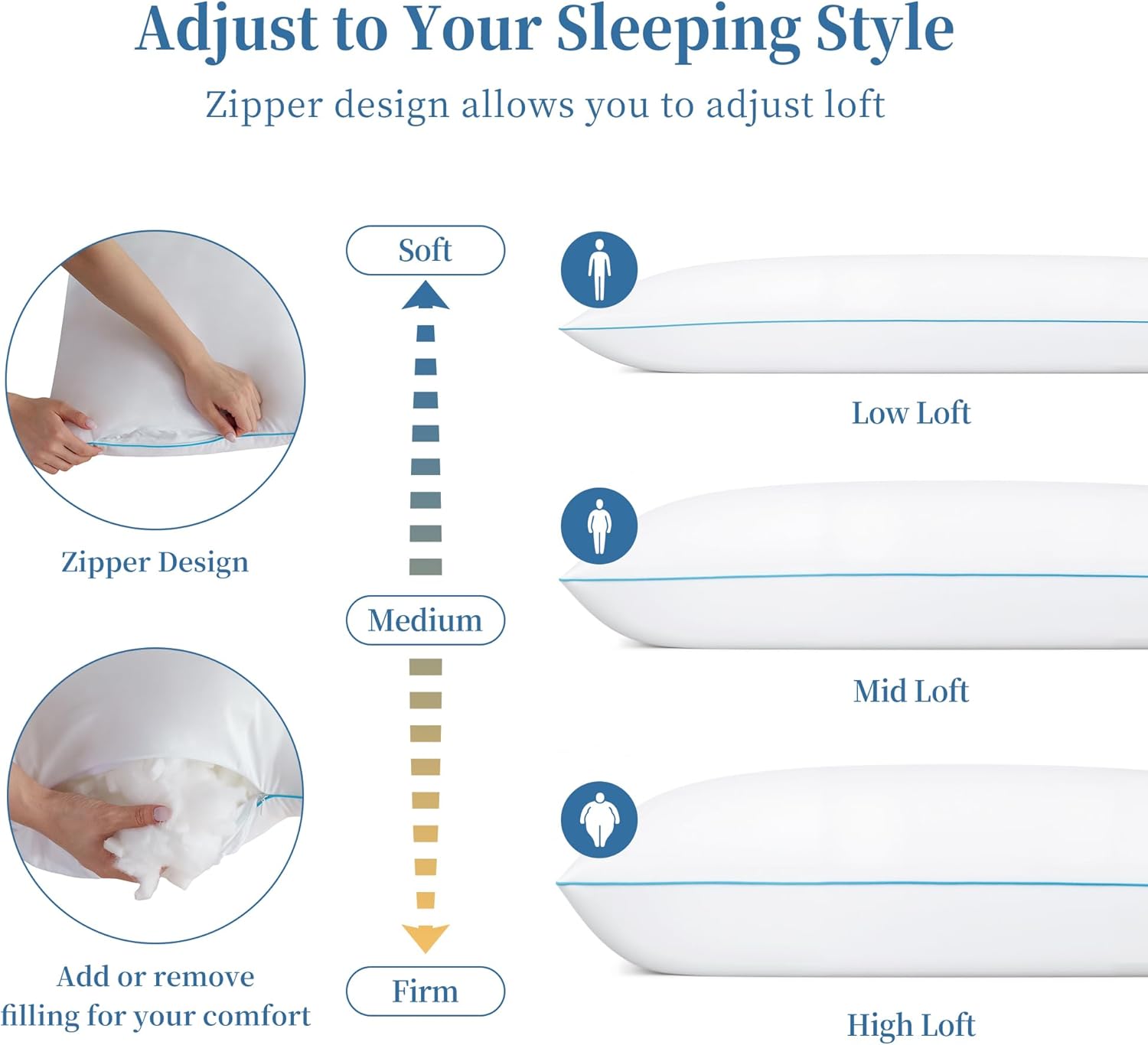 Adjust to Your Sleeping Style

Zipper design allows you to adjust loft

Zipper Design

Add or remove filling for your comfort

Soft

Medium

Firm

Low Loft

Mid Loft

High Loft